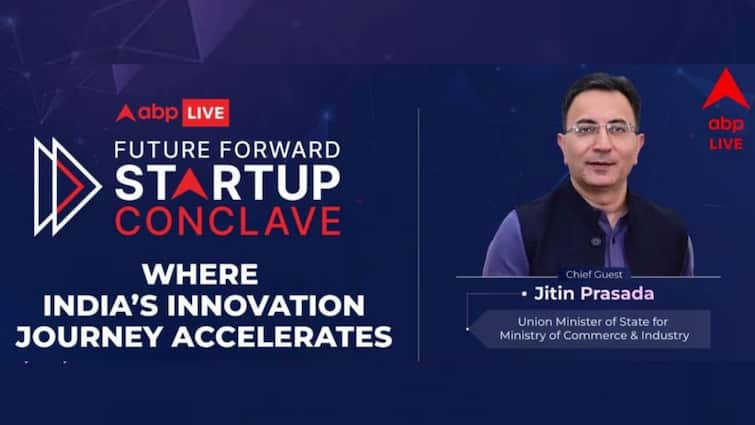 abp LIVE

FUTURE FORWARD
STARTUP
CONCLAVE

WHERE
INDIA'S INNOVATION
JOURNEY ACCELERATES

abp LIVE

Chief Guest
• Jitin Prasada
Union Minister of State for
Ministry of Commerce & Industry